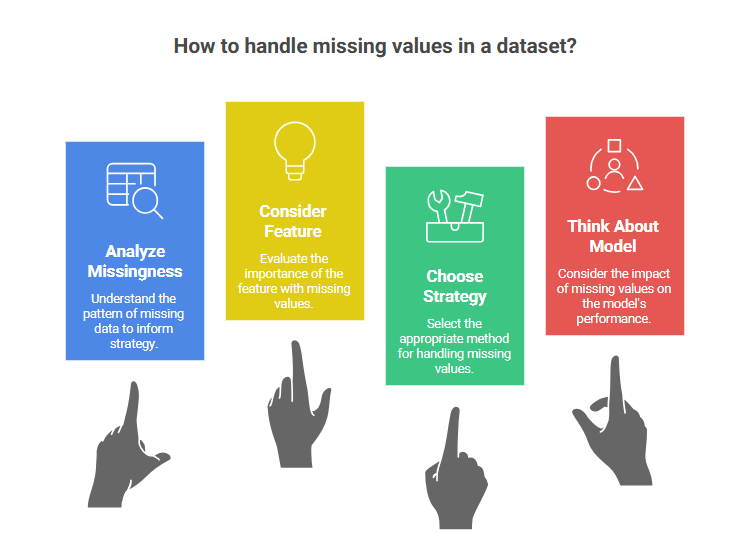 How to handle missing values in a dataset?

Analyze Missingness

Understand the pattern of missing data to inform strategy.

Consider Feature

Evaluate the importance of the feature with missing values.

Choose Strategy

Select the appropriate method for handling missing values.

Think About Model

Consider the impact of missing values on the model's performance.